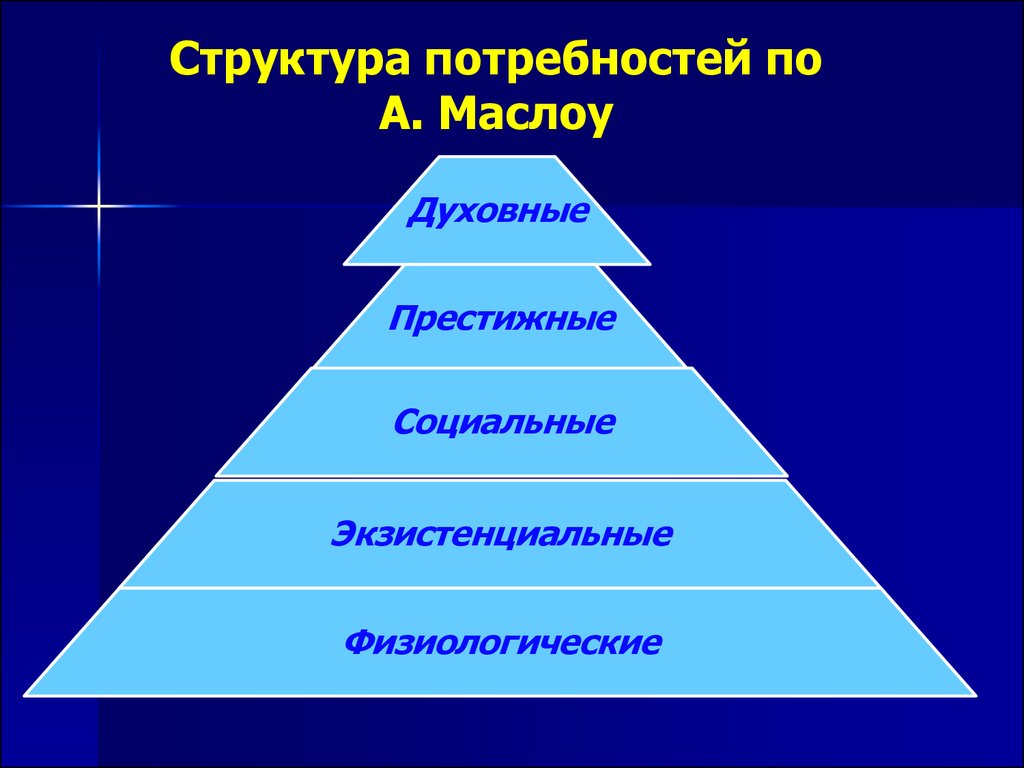 Структура потребностей по А. Маслоу

Духовные

Престижные

Социальные

Экзистенциальные

Физиологические